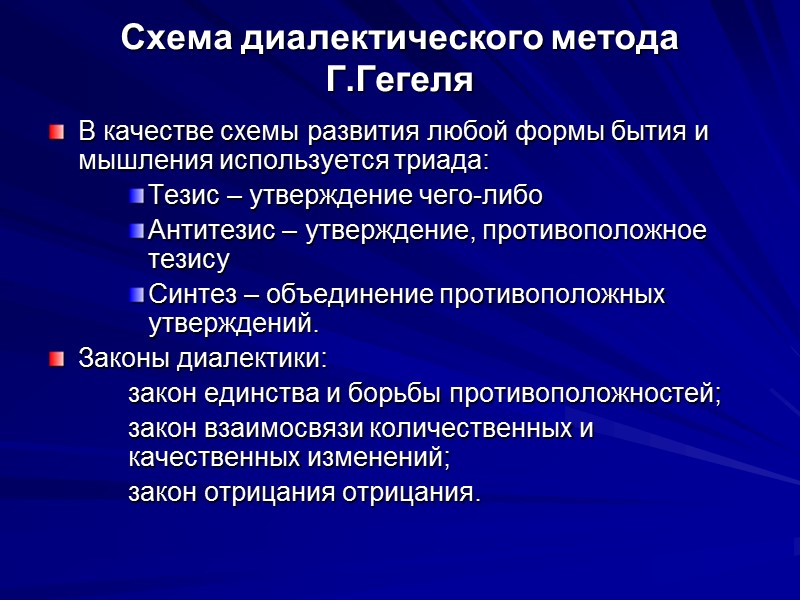 Схема диалектического метода Г.Гегеля

В качестве схемы развития любой формы бытия и мышления используется триада:

Тезис – утверждение чего-либо

Антитезис – утверждение, противоположное тезису

Синтез – объединение противоположных утверждений.

Законы диалектики:

закон единства и борьбы противоположностей;

закон взаимосвязи количественных и качественных изменений;

закон отрицания отрицания.